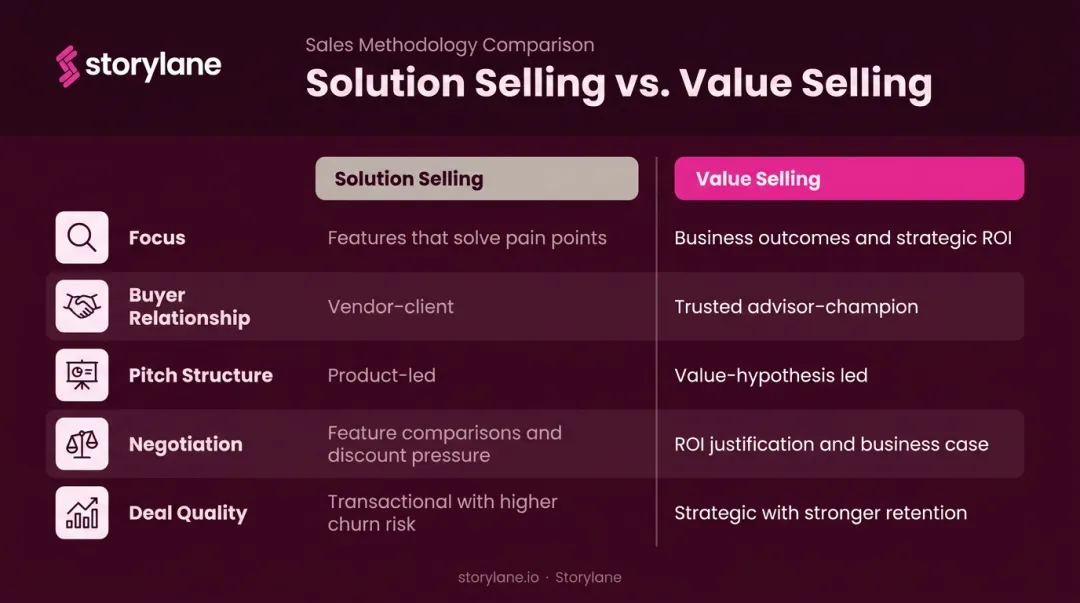 storylane

Sales Methodology Comparison

Solution Selling vs. Value Selling

| | Solution Selling | Value Selling |
|---|---|---|
| Focus | Features that solve pain points | Business outcomes and strategic ROI |
| Buyer Relationship | Vendor-client | Trusted advisor-champion |
| Pitch Structure | Product-led | Value-hypothesis led |
| Negotiation | Feature comparisons and discount pressure | ROI justification and business case |
| Deal Quality | Transactional with higher churn risk | Strategic with stronger retention |

storylane.io · Storylane